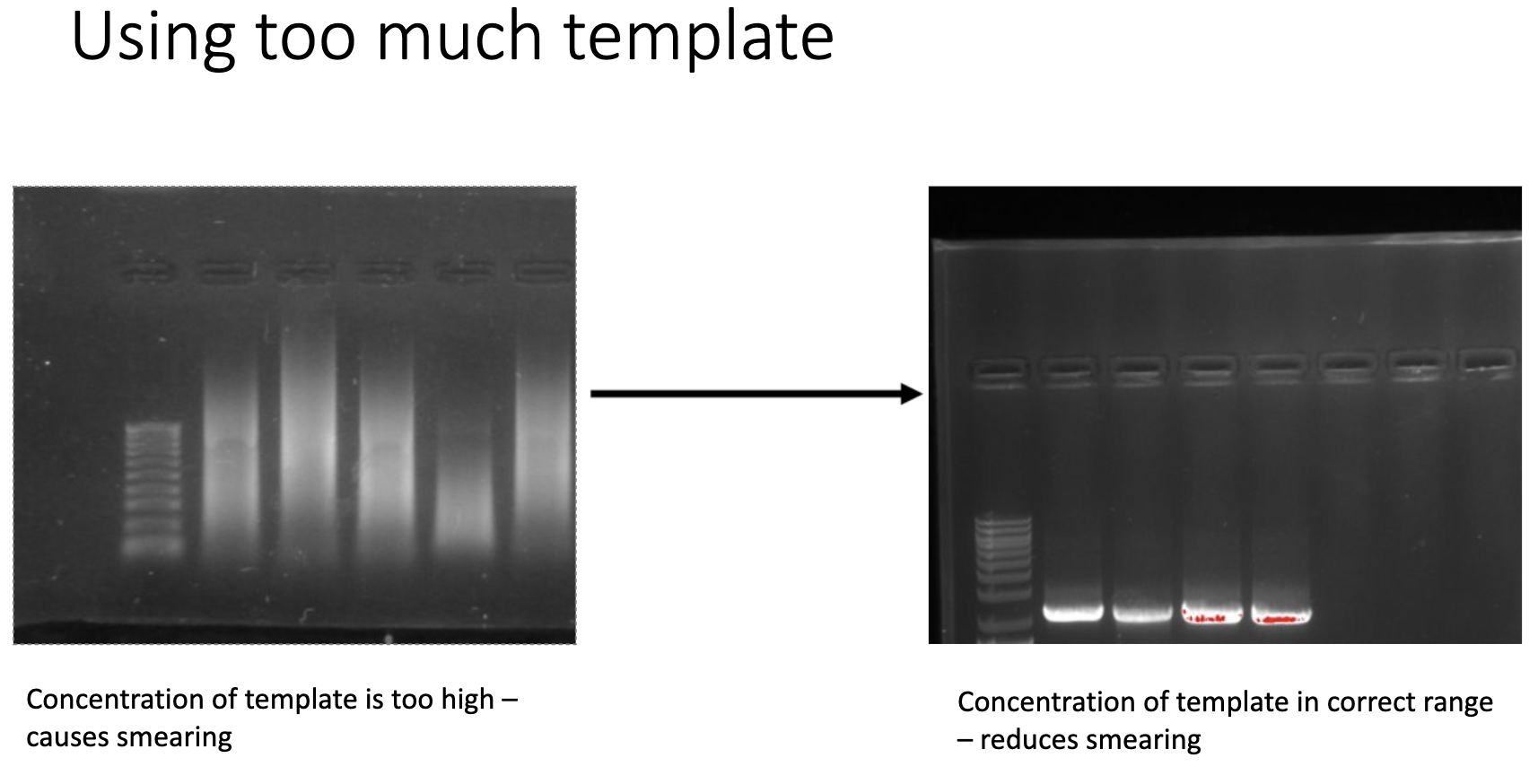 Using too much template

Concentration of template is too high – causes smearing

Concentration of template in correct range – reduces smearing